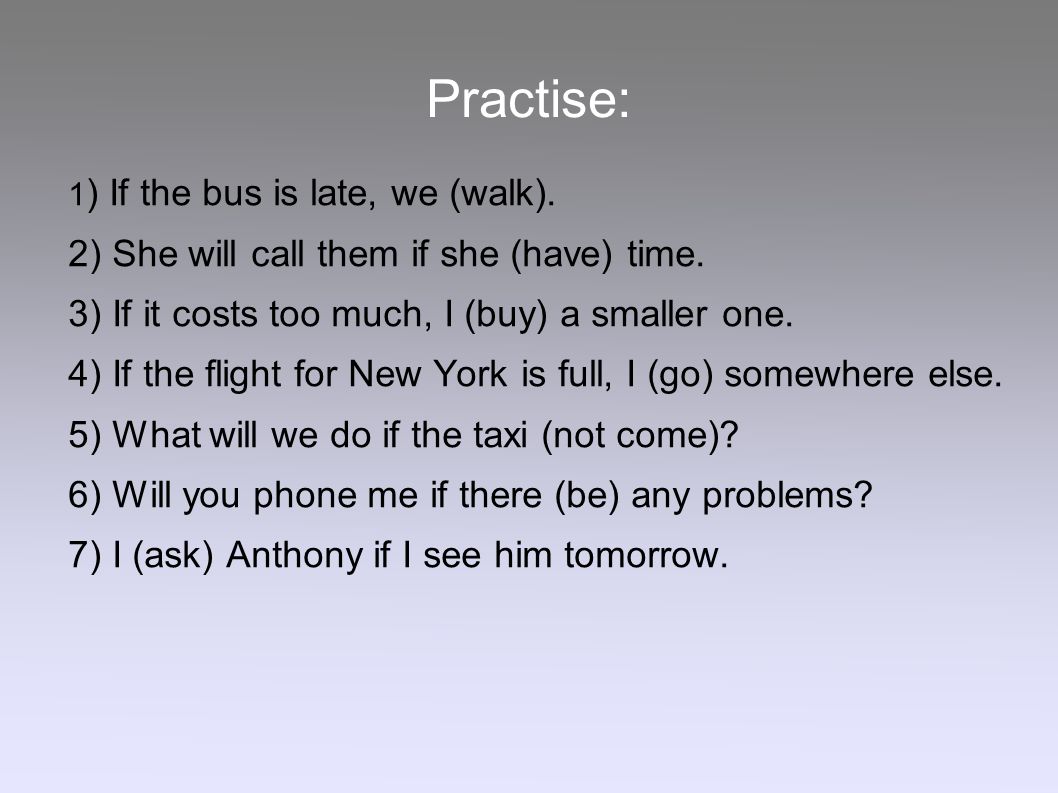 Practise:

1) If the bus is late, we (walk).

2) She will call them if she (have) time.

3) If it costs too much, I (buy) a smaller one.

4) If the flight for New York is full, I (go) somewhere else.

5) What will we do if the taxi (not come)?

6) Will you phone me if there (be) any problems?

7) I (ask) Anthony if I see him tomorrow.